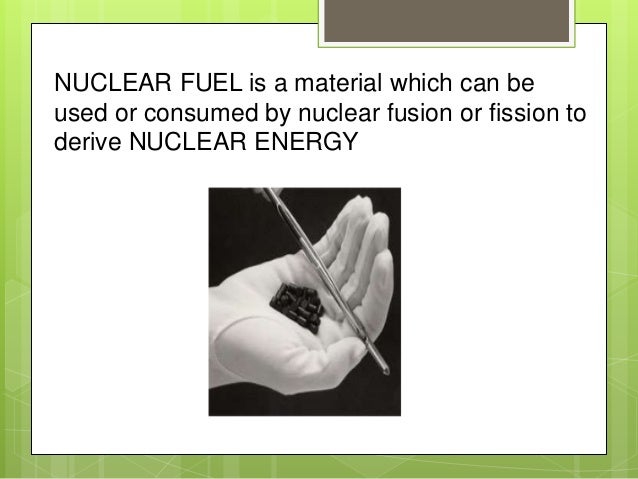 NUCLEAR FUEL is a material which can be used or consumed by nuclear fusion or fission to derive NUCLEAR ENERGY